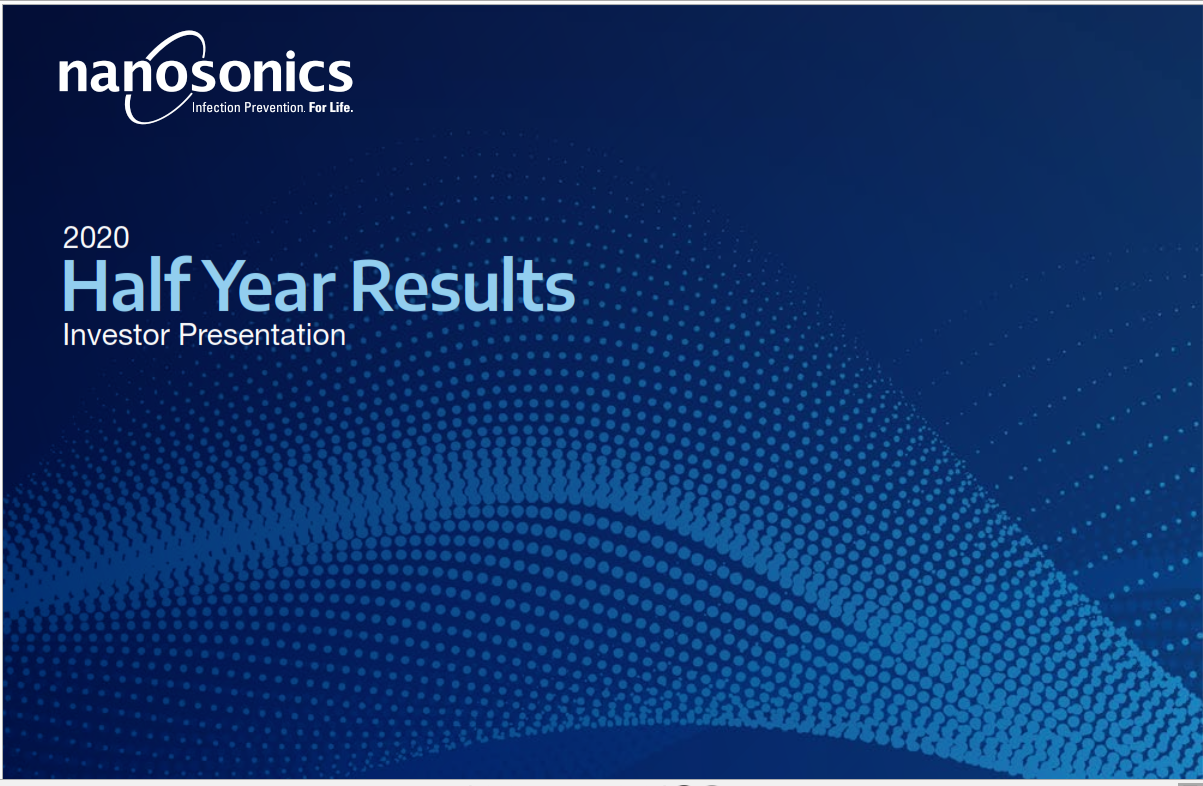 nanosonics
Infection Prevention. For Life.

2020
Half Year Results
Investor Presentation